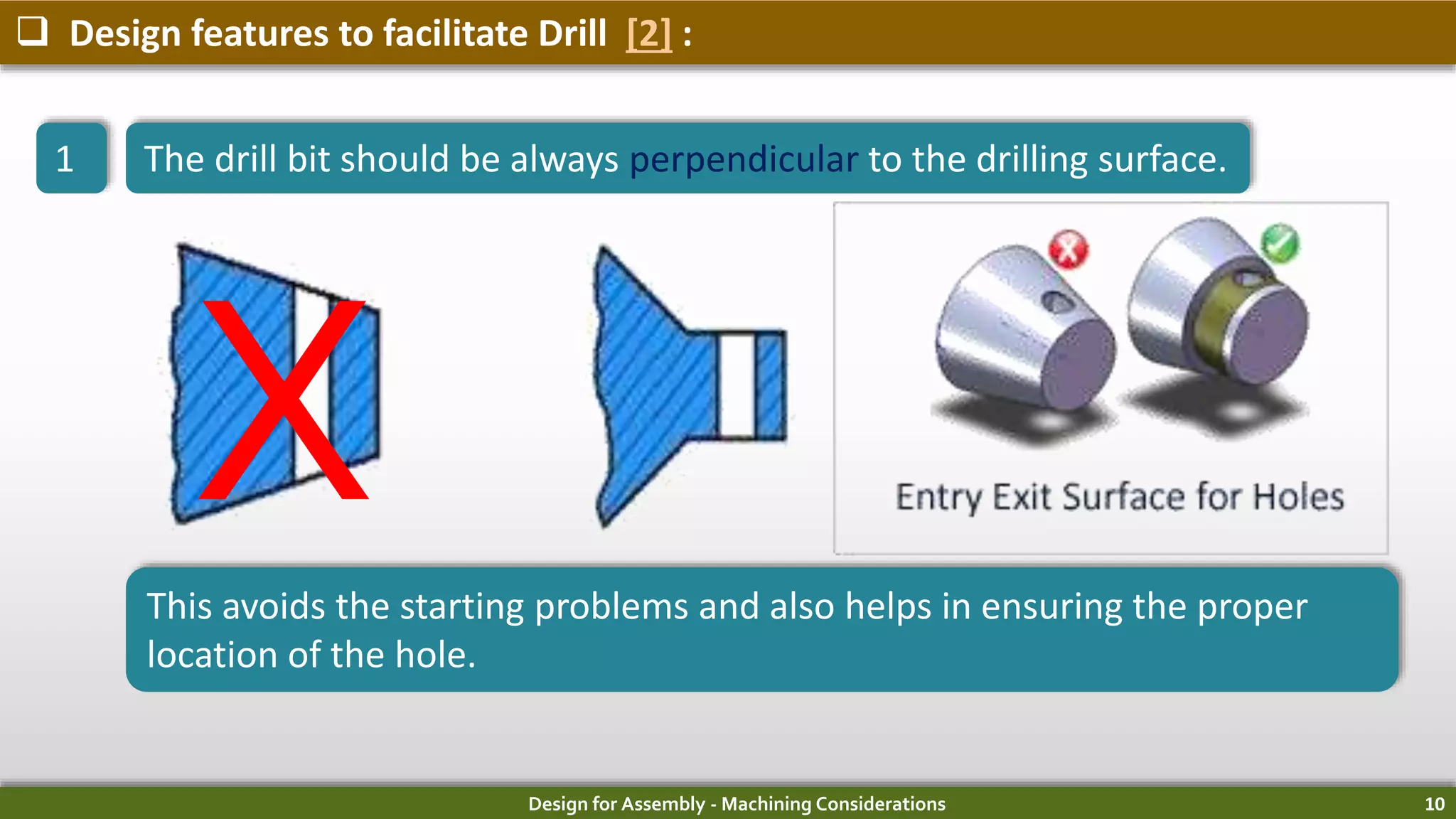 ❑ Design features to facilitate Drill [2] :

1

The drill bit should be always perpendicular to the drilling surface.

Entry Exit Surface for Holes

This avoids the starting problems and also helps in ensuring the proper location of the hole.

Design for Assembly - Machining Considerations

10